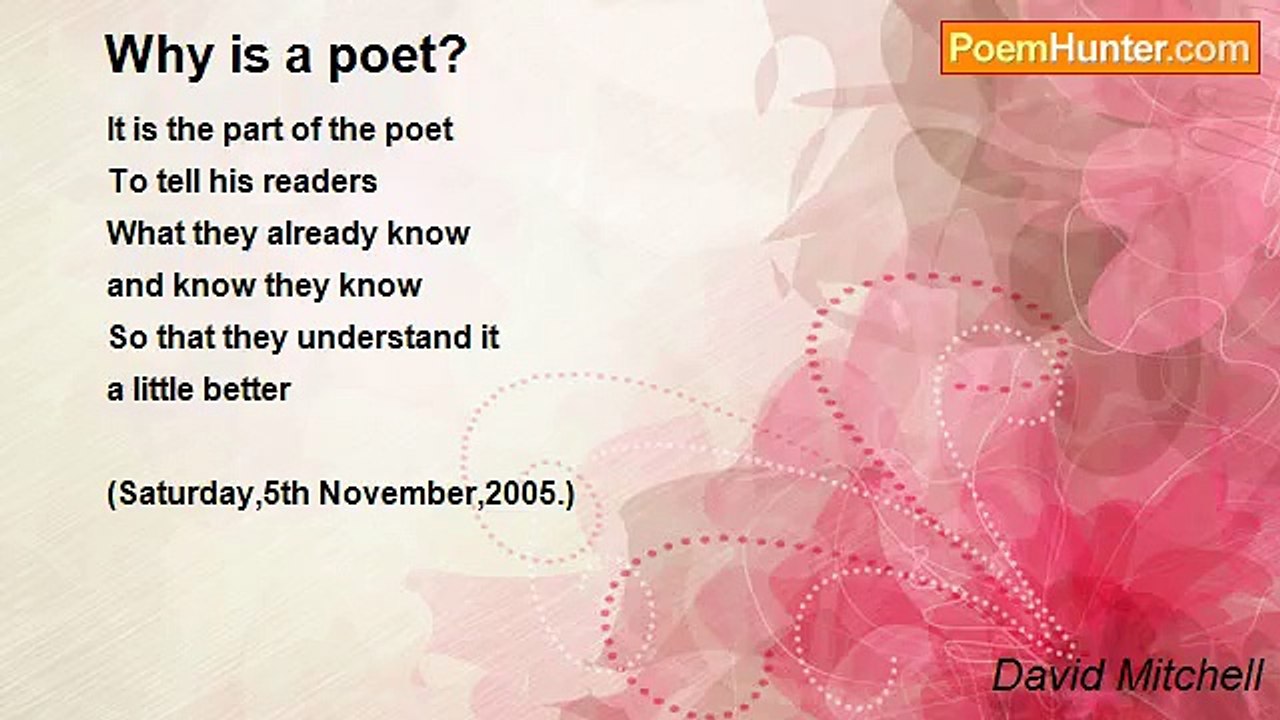 Why is a poet?

PoemHunter.com

It is the part of the poet
To tell his readers
What they already know
and know they know
So that they understand it
a little better

(Saturday,5th November,2005.)

David Mitchell